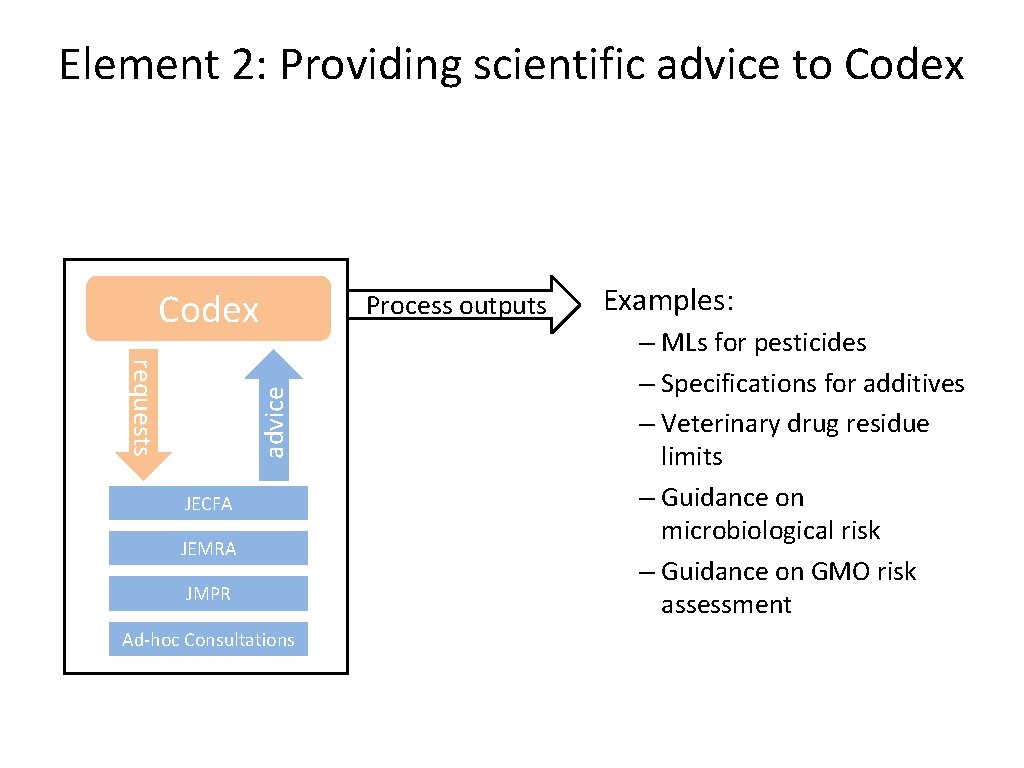 Element 2: Providing scientific advice to Codex

Codex

requests

advice

JECFA

JEMRA

JMPR

Ad-hoc Consultations

Process outputs

Examples:

– MLs for pesticides
– Specifications for additives
– Veterinary drug residue limits
– Guidance on microbiological risk
– Guidance on GMO risk assessment